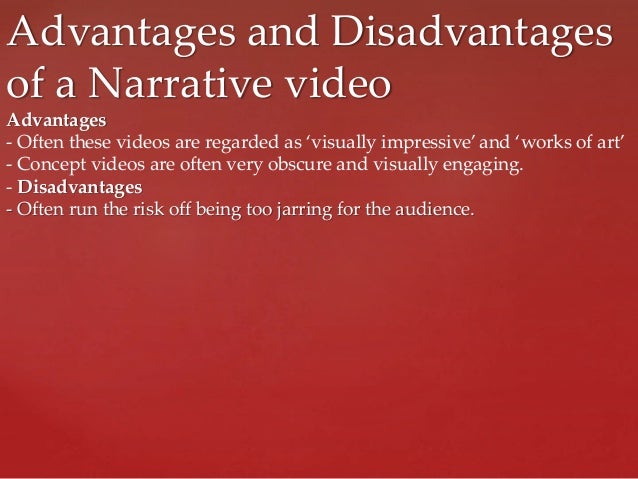 Advantages and Disadvantages of a Narrative video

Advantages
- Often these videos are regarded as ‘visually impressive’ and ‘works of art’
- Concept videos are often very obscure and visually engaging.
- Disadvantages
- Often run the risk off being too jarring for the audience.